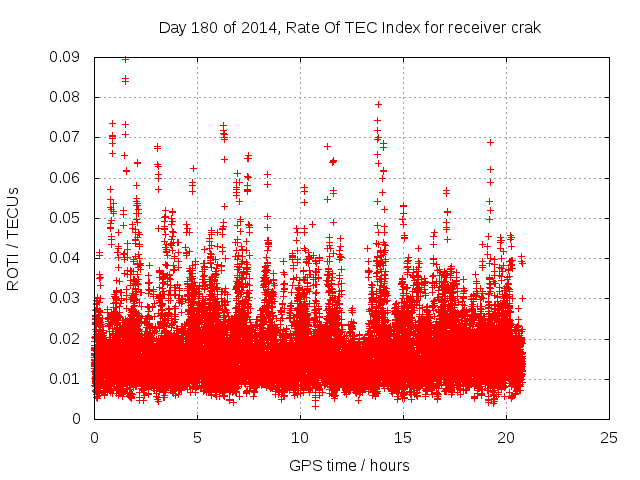 Day 180 of 2014, Rate Of TEC Index for receiver crak

ROTI / TECUs

0.09
0.08
0.07
0.06
0.05
0.04
0.03
0.02
0.01
0

0
5
10
15
20
25

GPS time / hours